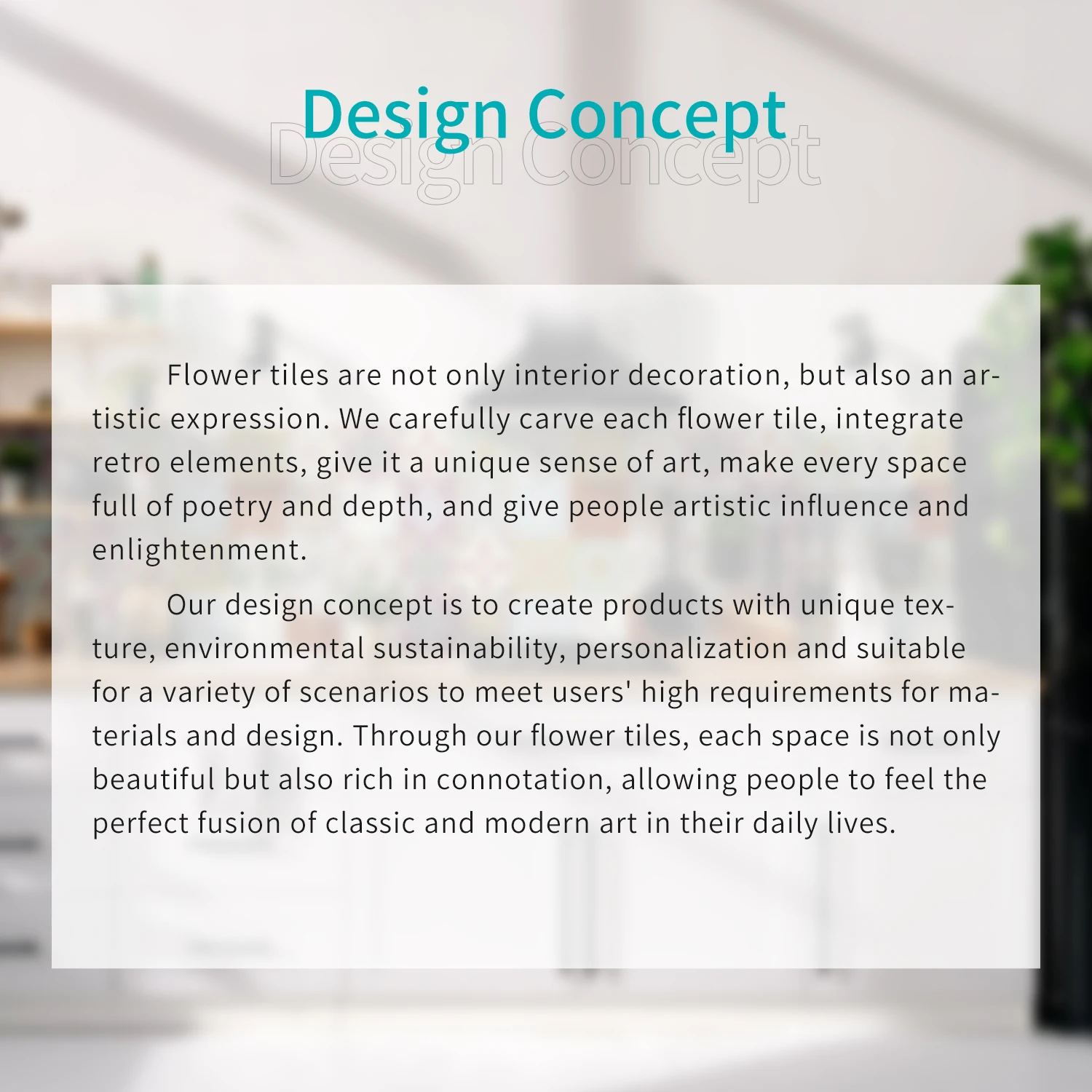 Design Concept
Design Concept

Flower tiles are not only interior decoration, but also an artistic expression. We carefully carve each flower tile, integrate retro elements, give it a unique sense of art, make every space full of poetry and depth, and give people artistic influence and enlightenment.

Our design concept is to create products with unique texture, environmental sustainability, personalization and suitable for a variety of scenarios to meet users' high requirements for materials and design. Through our flower tiles, each space is not only beautiful but also rich in connotation, allowing people to feel the perfect fusion of classic and modern art in their daily lives.